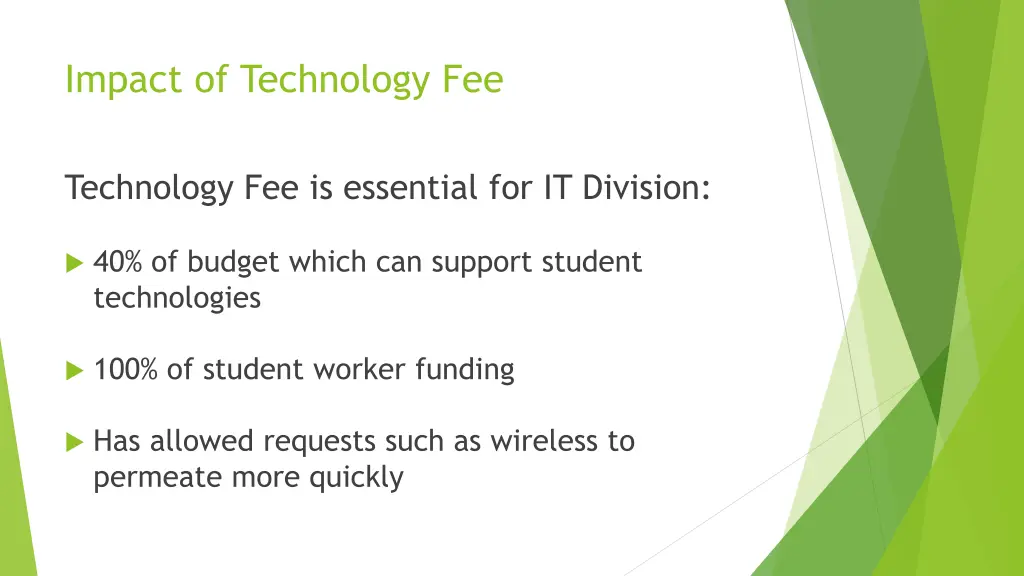 Impact of Technology Fee

Technology Fee is essential for IT Division:

40% of budget which can support student technologies

100% of student worker funding

Has allowed requests such as wireless to permeate more quickly